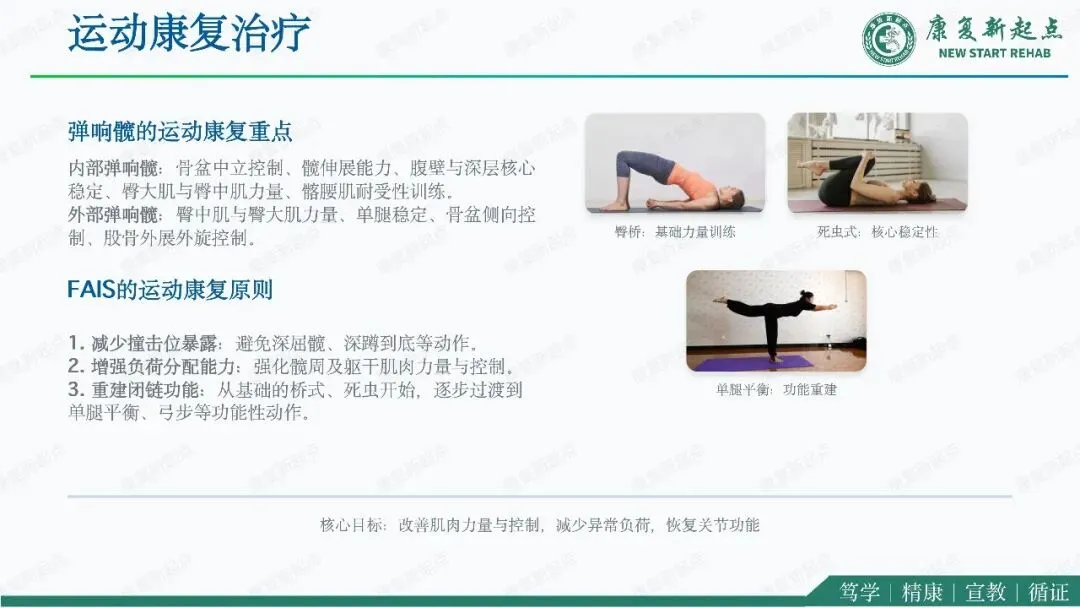 运动康复治疗

康复新起点
NEW START REHAB

弹响髋的运动康复重点

内部弹响髋：骨盆中立控制、髋伸展能力、腹壁与深层核心稳定、臀大肌与臀中肌力量、髂腰肌耐受性训练。
外部弹响髋：臀中肌与臀大肌力量、单腿稳定、骨盆侧向控制、股骨外展外旋控制。

FAIS的运动康复原则

1. 减少撞击位暴露：避免深屈髋、深蹲到底等动作。
2. 增强负荷分配能力：强化髋周及躯干肌肉力量与控制。
3. 重建闭链功能：从基础的桥式、死虫开始，逐步过渡到单腿平衡、弓步等功能性动作。

臀桥：基础力量训练

死虫式：核心稳定性

单腿平衡：功能重建

核心目标：改善肌肉力量与控制，减少异常负荷，恢复关节功能

笃学 | 精康 | 宣教 | 循证